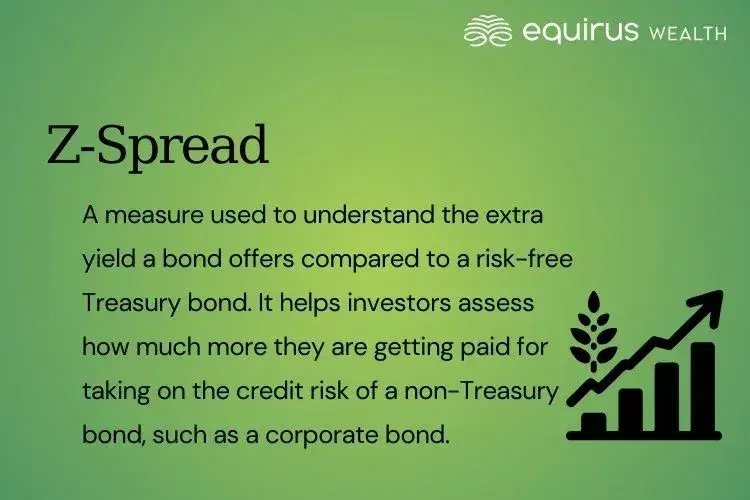 equirus WEALTH

Z-Spread

A measure used to understand the extra yield a bond offers compared to a risk-free Treasury bond. It helps investors assess how much more they are getting paid for taking on the credit risk of a non-Treasury bond, such as a corporate bond.